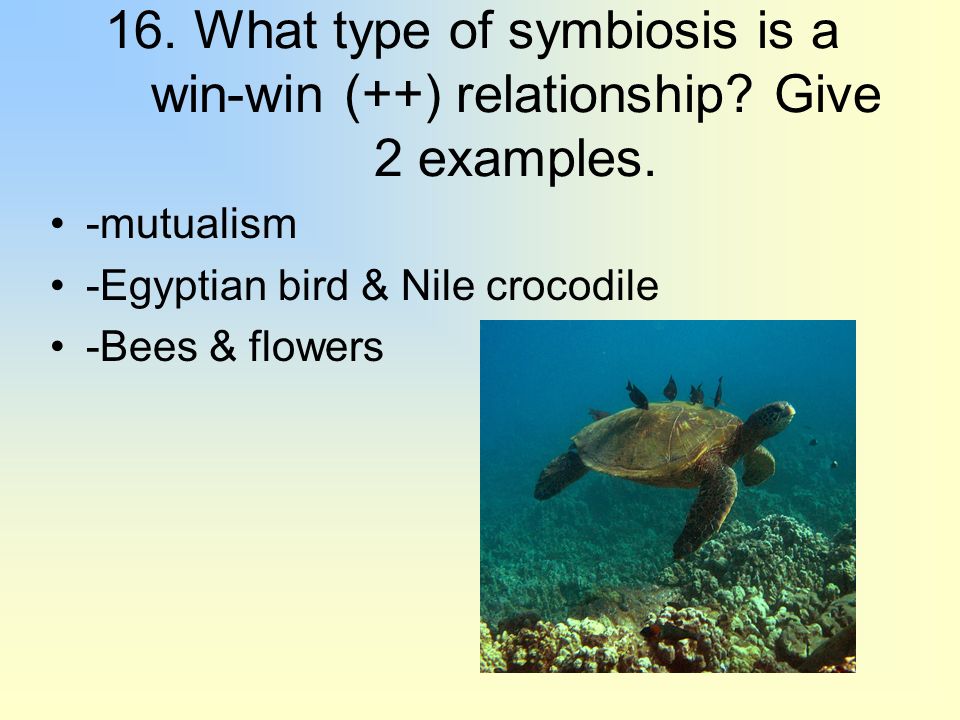 16. What type of symbiosis is a win-win (++) relationship? Give 2 examples.

• -mutualism
• -Egyptian bird & Nile crocodile
• -Bees & flowers